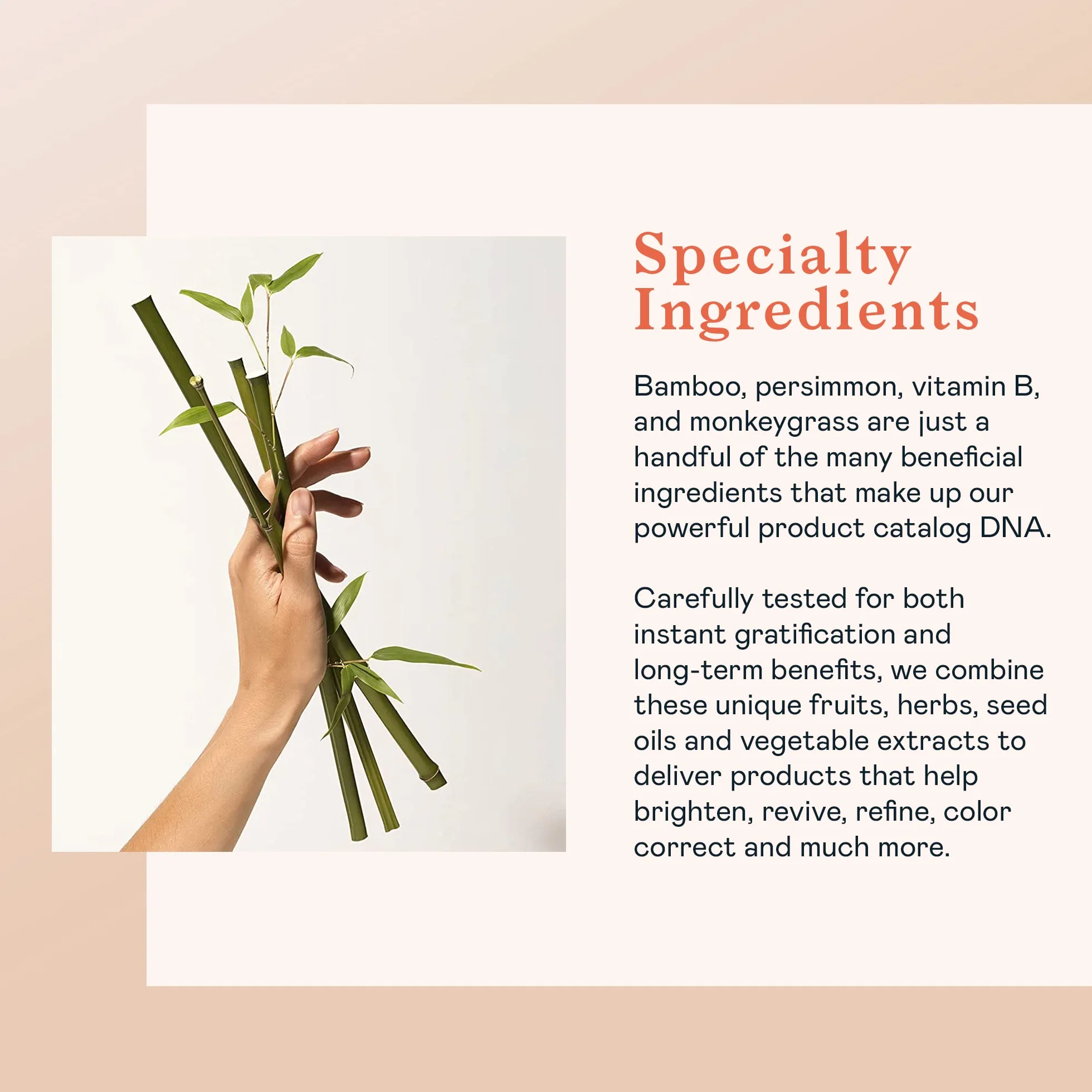 Specialty Ingredients

Bamboo, persimmon, vitamin B, and monkeygrass are just a handful of the many beneficial ingredients that make up our powerful product catalog DNA.

Carefully tested for both instant gratification and long-term benefits, we combine these unique fruits, herbs, seed oils and vegetable extracts to deliver products that help brighten, revive, refine, color correct and much more.